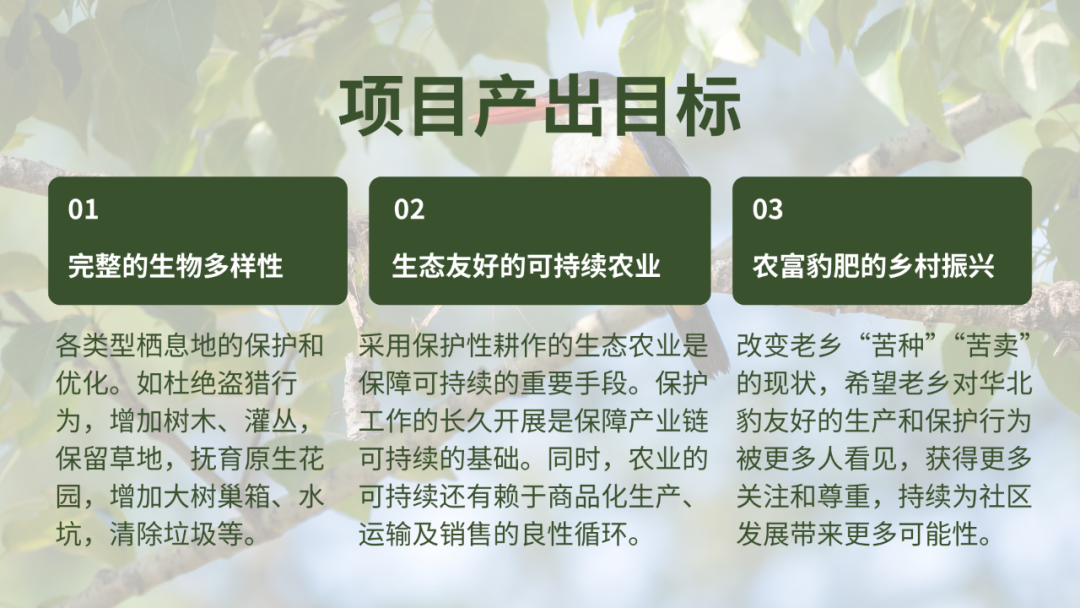 项目产出目标

01
完整的生物多样性

各类型栖息地的保护和优化。如杜绝盗猎行为，增加树木、灌丛，保留草地，抚育原生花园，增加大树巢箱、水坑，清除垃圾等。

02
生态友好的可持续农业

采用保护性耕作的生态农业是保障可持续的重要手段。保护工作的长久开展是保障产业链可持续的基础。同时，农业的可持续还有赖于商品化生产、运输及销售的良性循环。

03
农富豹肥的乡村振兴

改变老乡“苦种”“苦卖”的现状，希望老乡对华北豹友好的生产和保护行为被更多人看见，获得更多关注和尊重，持续为社区发展带来更多可能性。